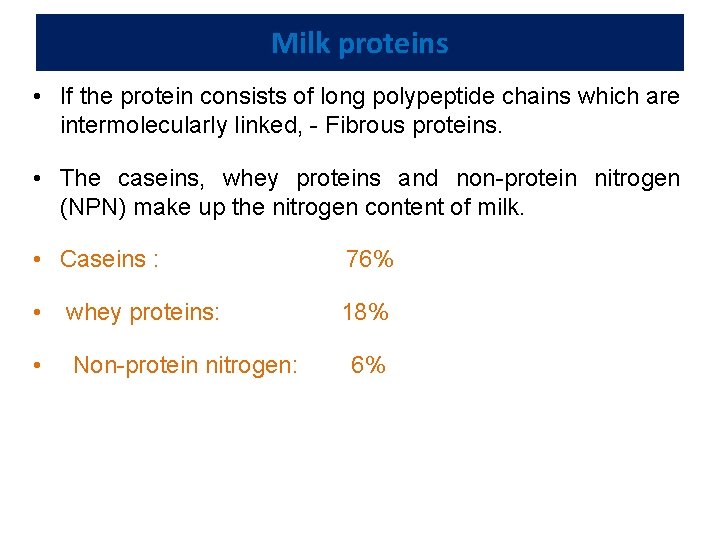 Milk proteins

• If the protein consists of long polypeptide chains which are intermolecularly linked, - Fibrous proteins.

• The caseins, whey proteins and non-protein nitrogen (NPN) make up the nitrogen content of milk.

• Caseins : 76%

• whey proteins: 18%

• Non-protein nitrogen: 6%